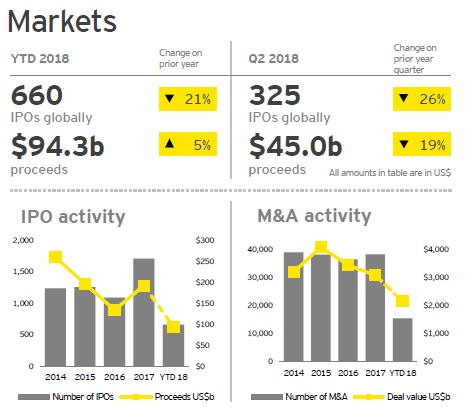 Markets

YTD 2018

Change on prior year

660
IPOs globally

▼ 21%

$94.3b
proceeds

▲ 5%

Q2 2018

Change on prior year quarter

325
IPOs globally

▼ 26%

$45.0b
proceeds

▼ 19%

All amounts in table are in US$

IPO activity

2,000
1,500
1,000
500
0

$300
$250
$200
$150
$100
$50
$0

2014 2015 2016 2017 YTD 18

Number of IPOs
Proceeds US$b

M&A activity

40,000
30,000
20,000
10,000
0

$4,000
$3,000
$2,000
$1,000
$0

2014 2015 2016 2017 YTD 18

Number of M&A
Deal value US$b